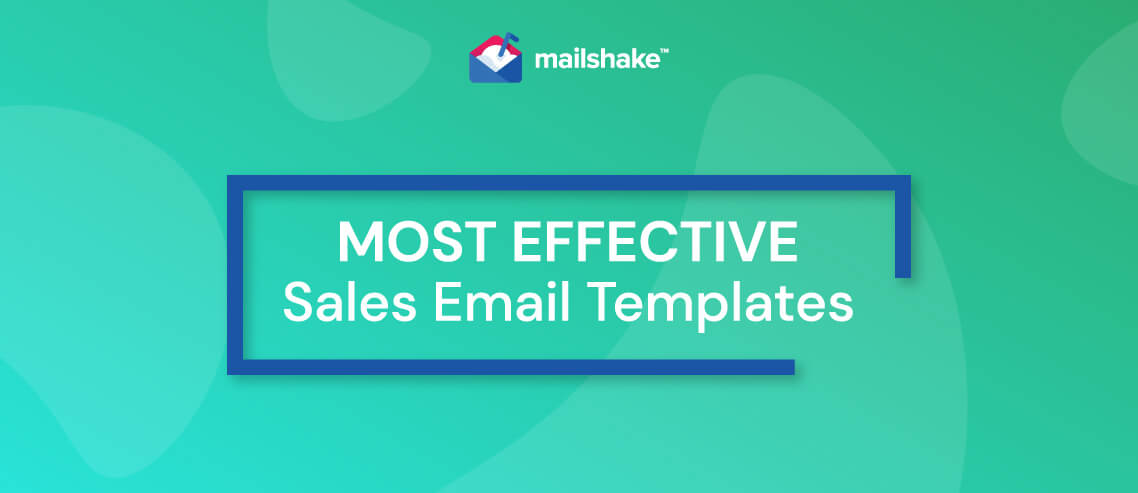 mailshake™

MOST EFFECTIVE
Sales Email Templates